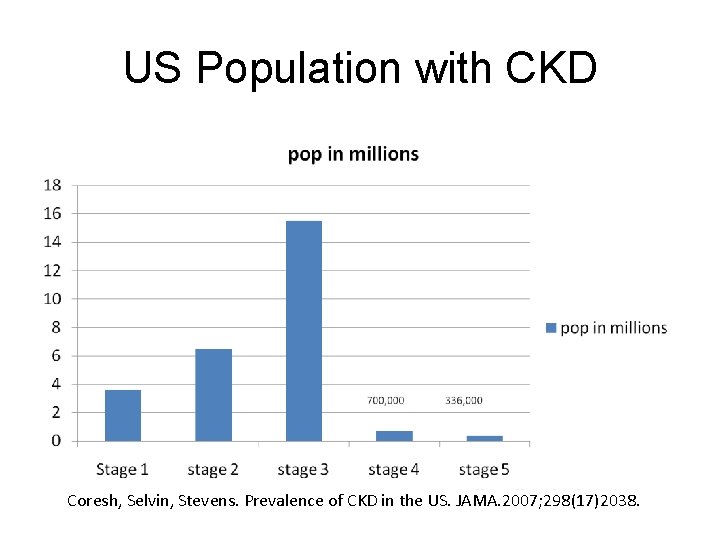 US Population with CKD

pop in millions

18
16
14
12
10
8
6
4
2
0

700,000
336,000

Stage 1
stage 2
stage 3
stage 4
stage 5

pop in millions

Coresh, Selvin, Stevens. Prevalence of CKD in the US. JAMA.2007;298(17)2038.